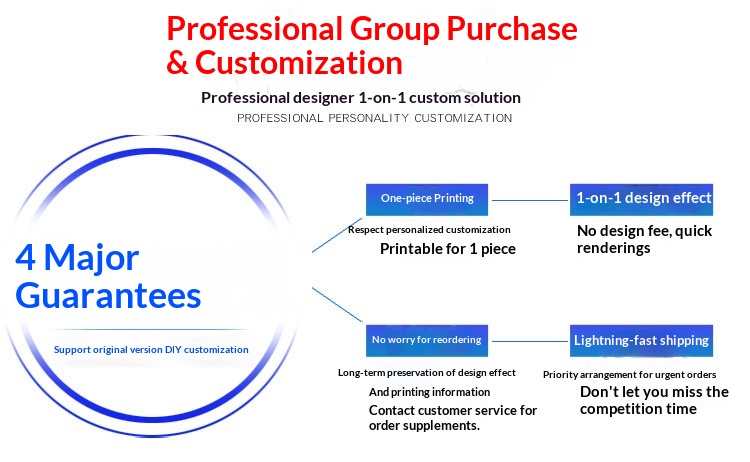 Professional Group Purchase & Customization

Professional designer 1-on-1 custom solution

PROFESSIONAL PERSONALITY CUSTOMIZATION

4 Major Guarantees

Support original version DIY customization

One-piece Printing

Respect personalized customization

Printable for 1 piece

1-on-1 design effect

No design fee, quick renderings

No worry for reordering

Long-term preservation of design effect

And printing information

Contact customer service for order supplements.

Lightning-fast shipping

Priority arrangement for urgent orders

Don't let you miss the competition time